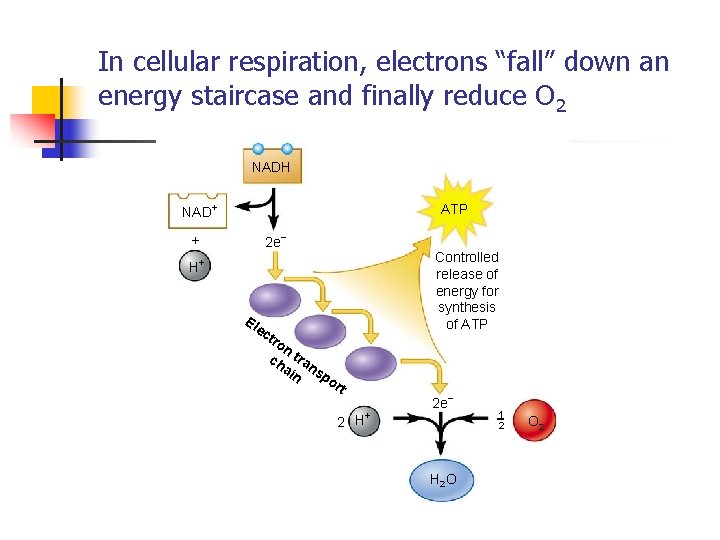 In cellular respiration, electrons “fall” down an energy staircase and finally reduce $O_2$

NADH

$NAD^+$

+

$H^+$

$2e^-$

ATP

Controlled release of energy for synthesis of ATP

Electron transport chain

$2e^-$

2 $H^+$

$\frac{1}{2}$ $O_2$

$H_2O$